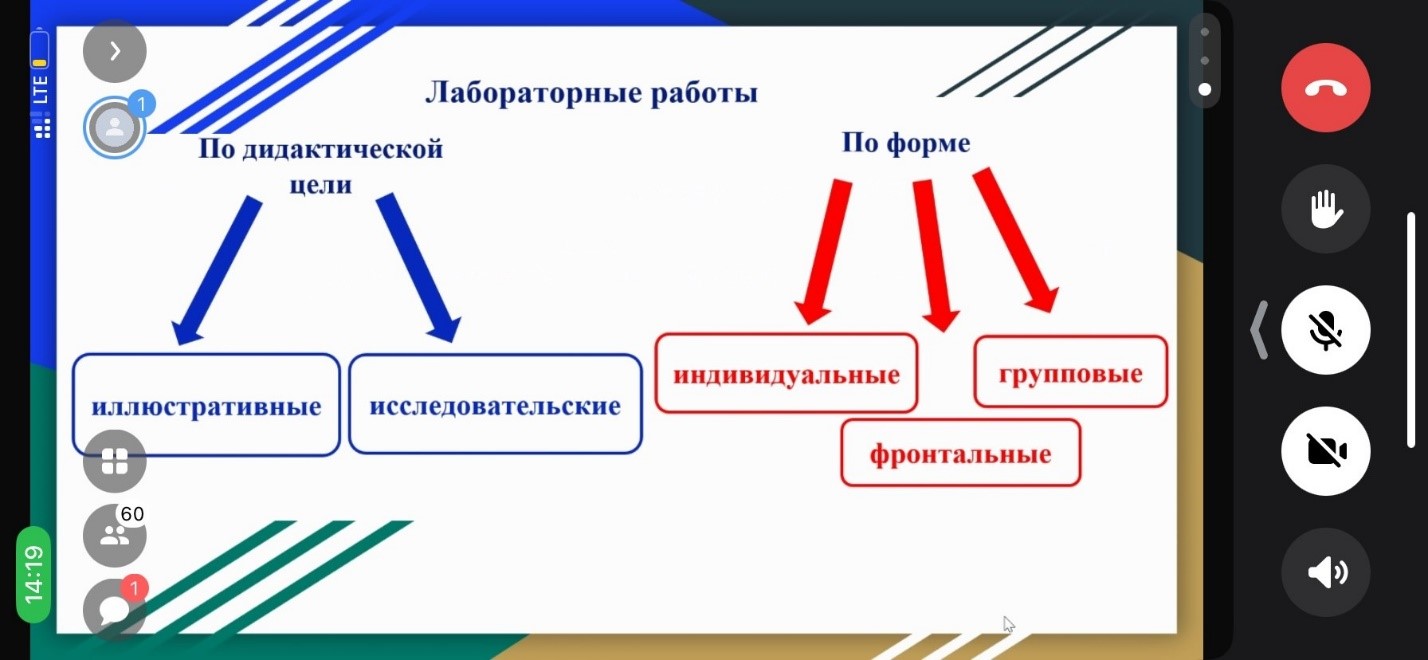 LTE

1

Лабораторные работы

По дидактической цели

По форме

иллюстративные

исследовательские

индивидуальные

групповые

фронтальные

60

1

14:19